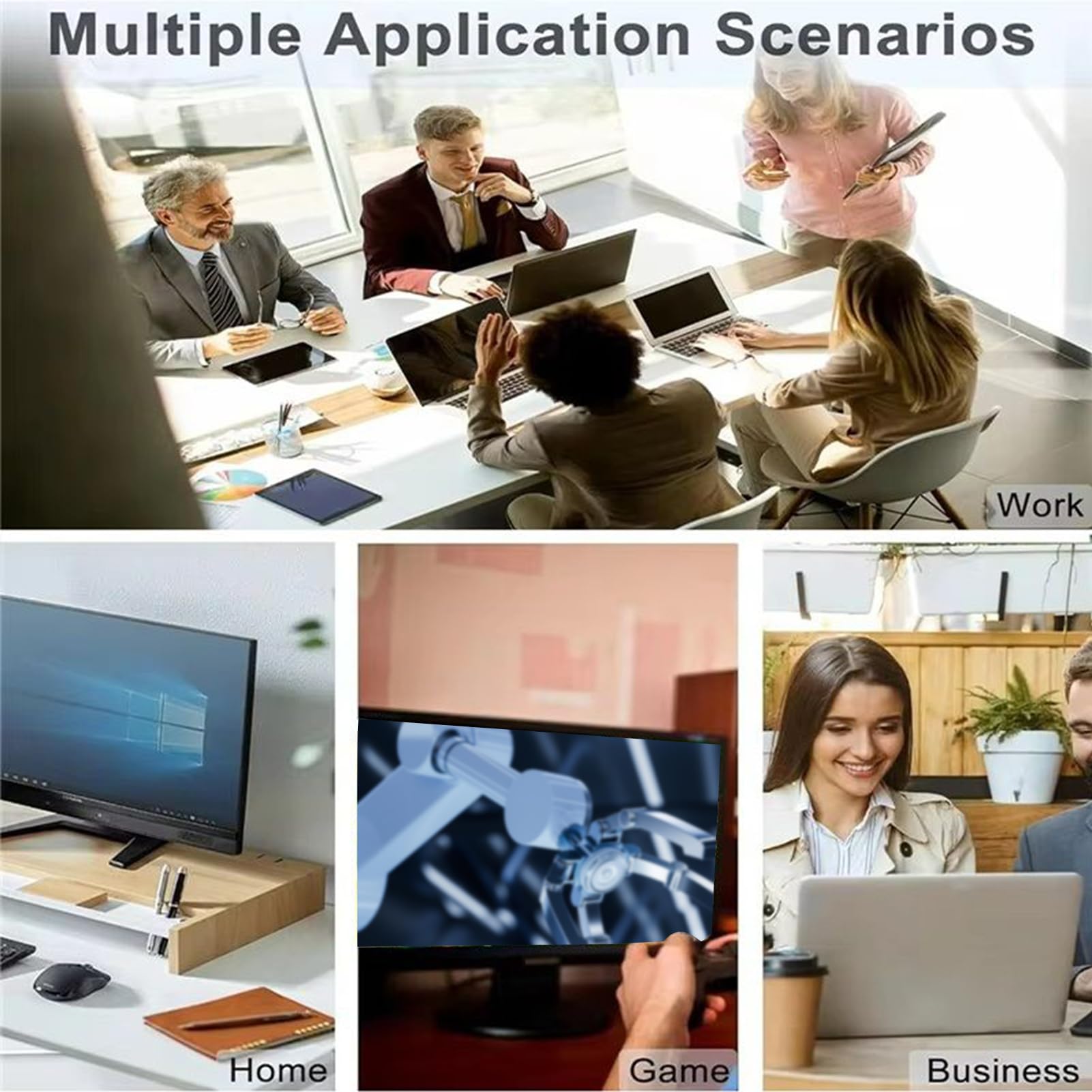 Multiple Application Scenarios

Work

Home

Game

Business